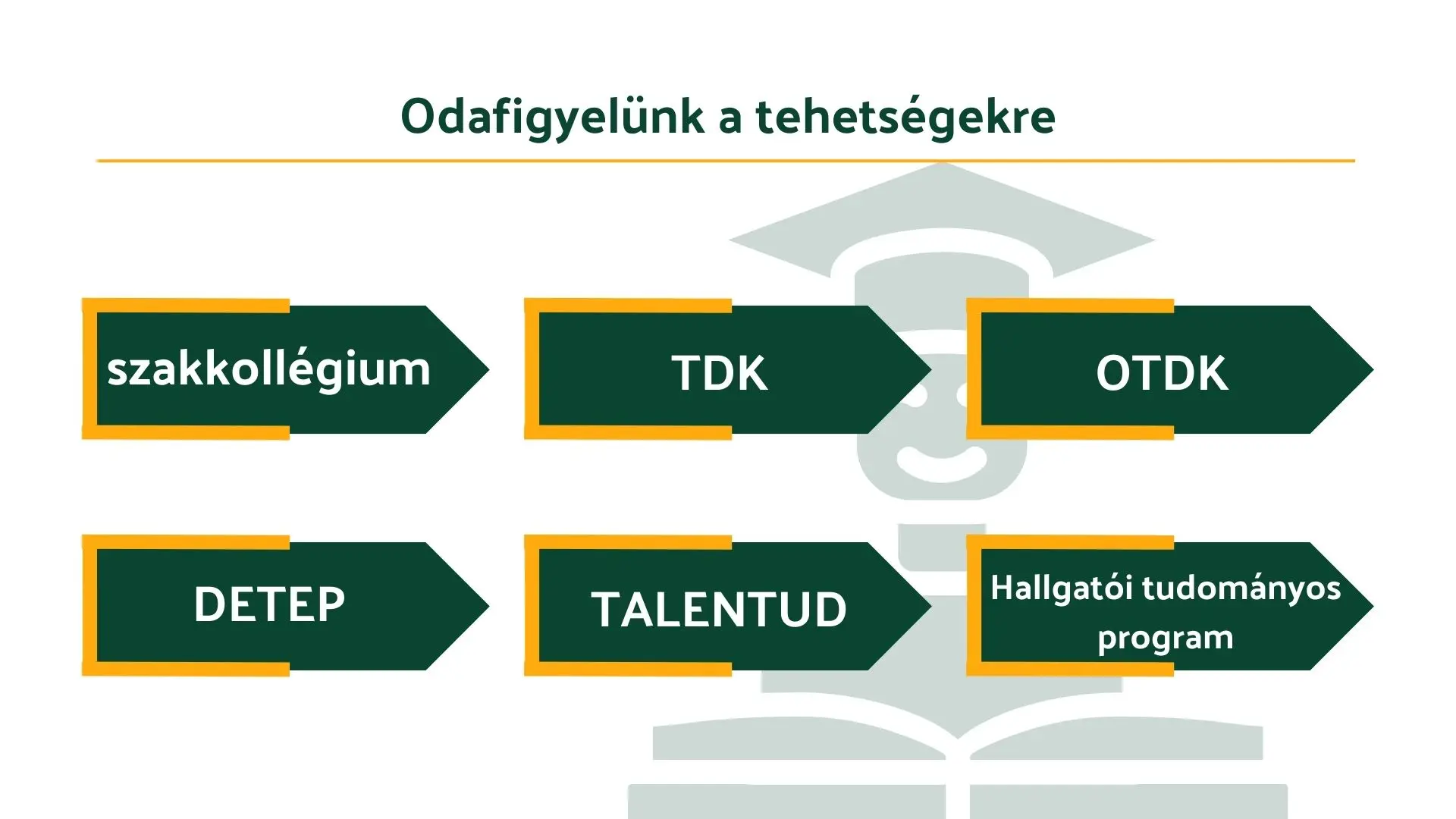 Odafigyelünk a tehetségekre

szakkollégium

TDK

OTDK

DETEP

TALENTUD

Hallgatói tudományos program